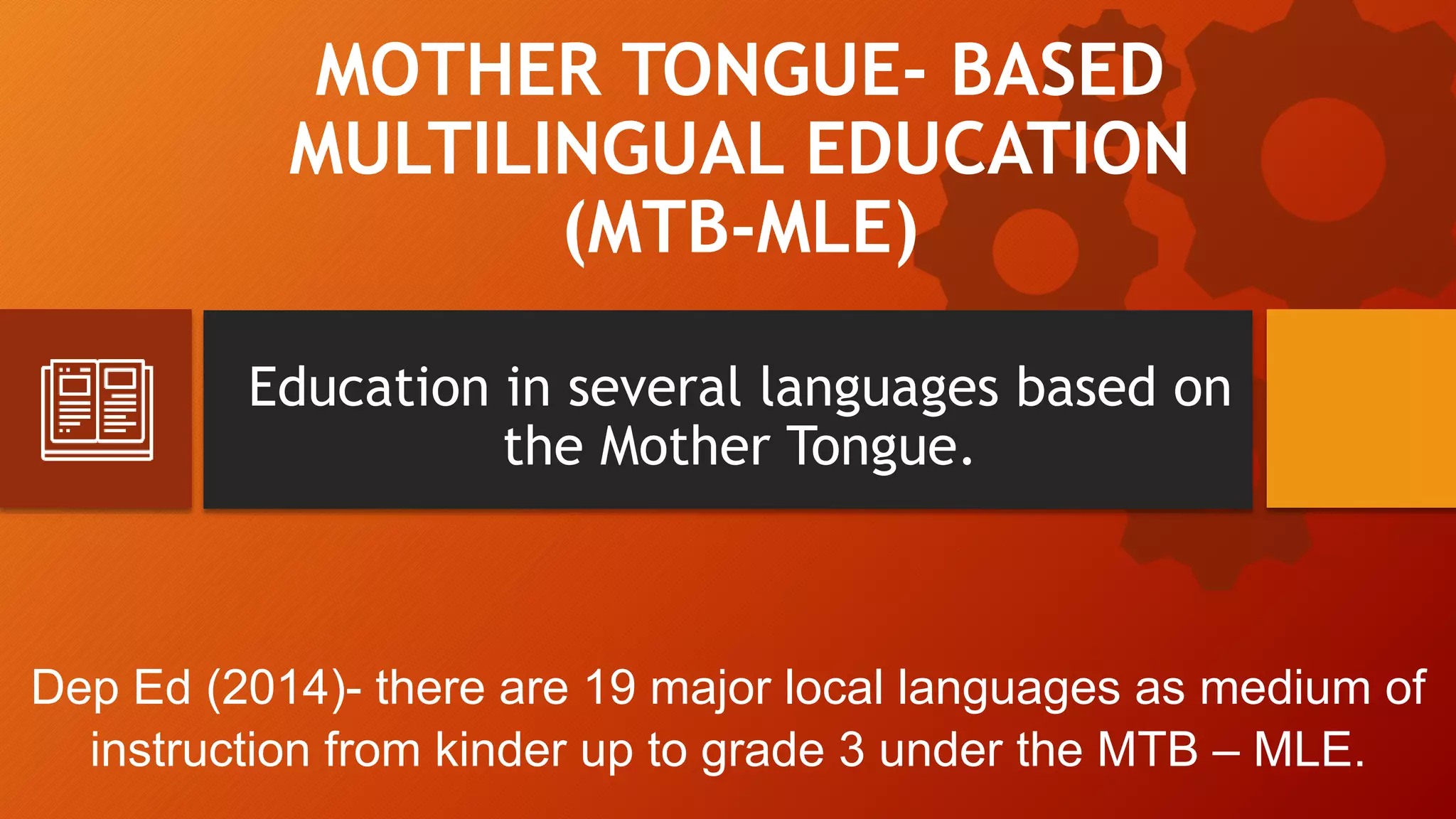 MOTHER TONGUE- BASED MULTILINGUAL EDUCATION (MTB-MLE)

Education in several languages based on the Mother Tongue.

Dep Ed (2014)- there are 19 major local languages as medium of instruction from kinder up to grade 3 under the MTB – MLE.